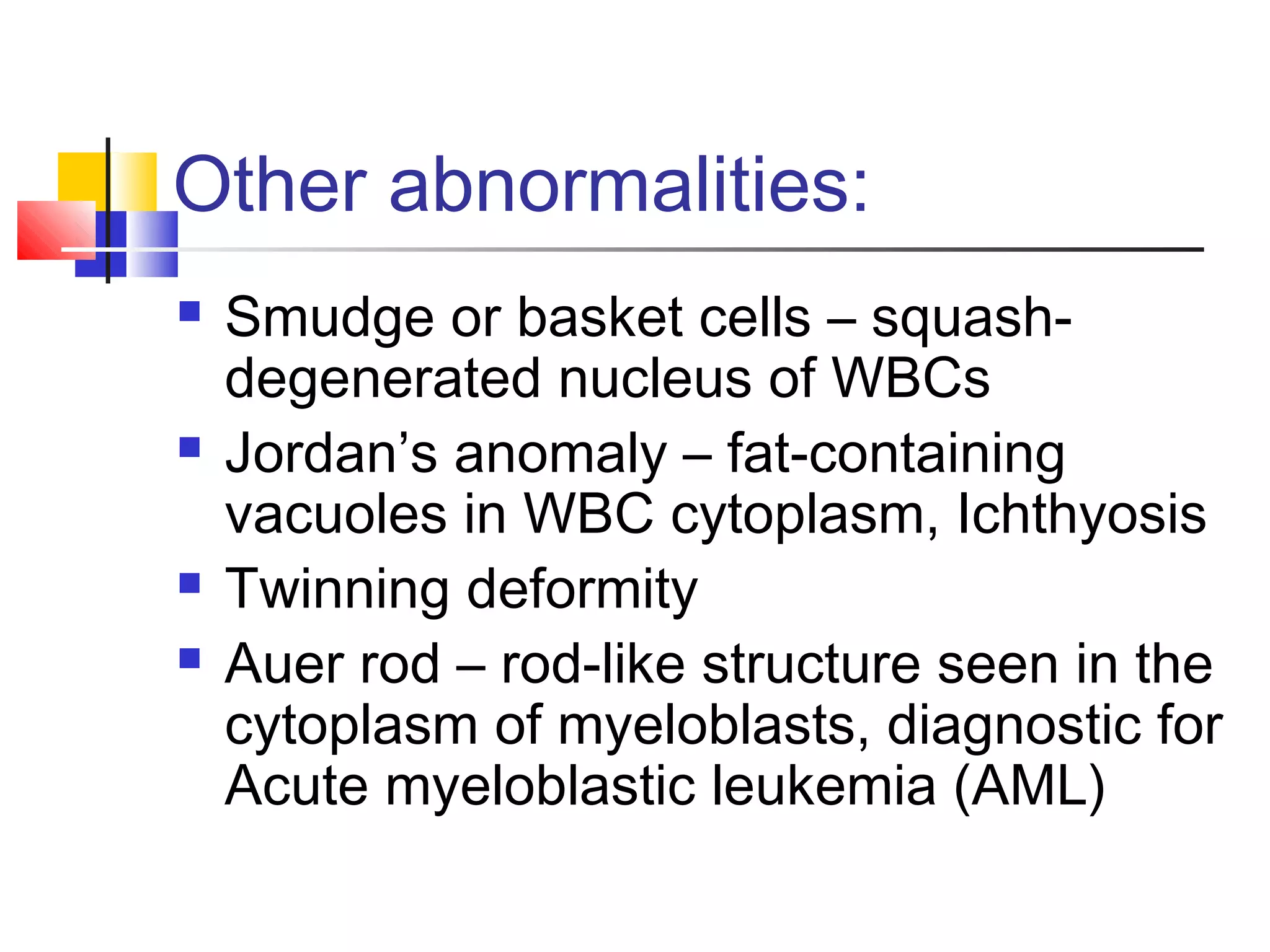 Other abnormalities:

- Smudge or basket cells – squash-degenerated nucleus of WBCs
- Jordan’s anomaly – fat-containing vacuoles in WBC cytoplasm, Ichthyosis
- Twinning deformity
- Auer rod – rod-like structure seen in the cytoplasm of myeloblasts, diagnostic for Acute myeloblastic leukemia (AML)